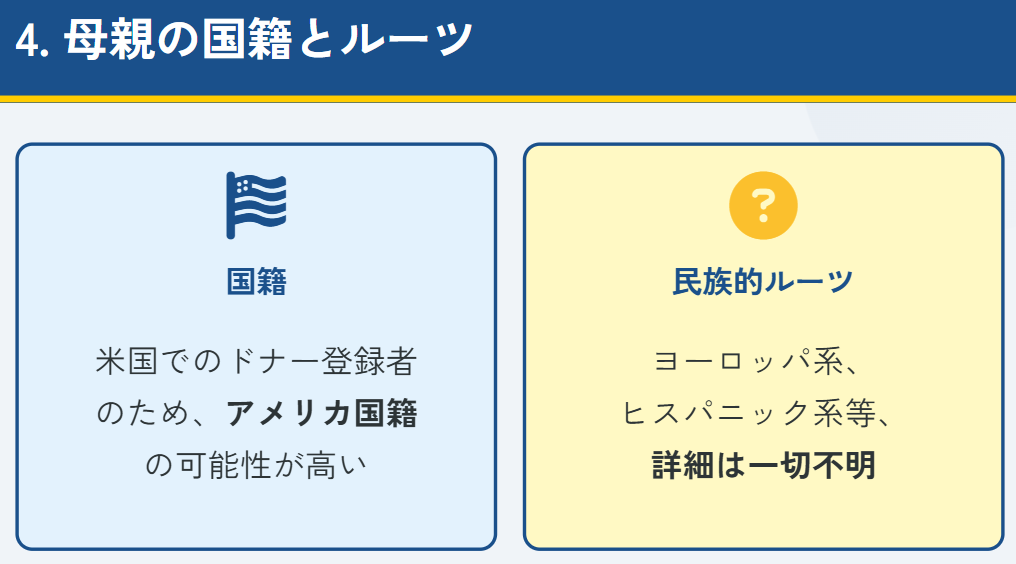 4. 母親の国籍とルーツ

国籍

米国でのドナー登録者のため、アメリカ国籍の可能性が高い

?

民族的ルーツ

ヨーロッパ系、ヒスパニック系等、詳細は一切不明